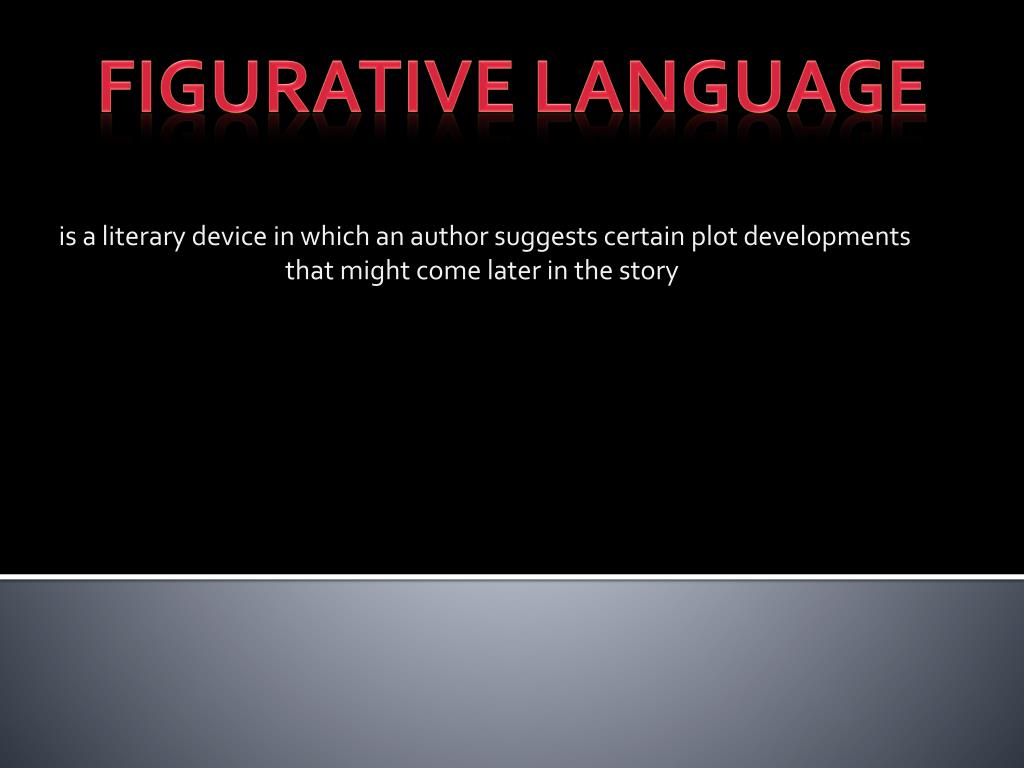 FIGURATIVE LANGUAGE

is a literary device in which an author suggests certain plot developments that might come later in the story